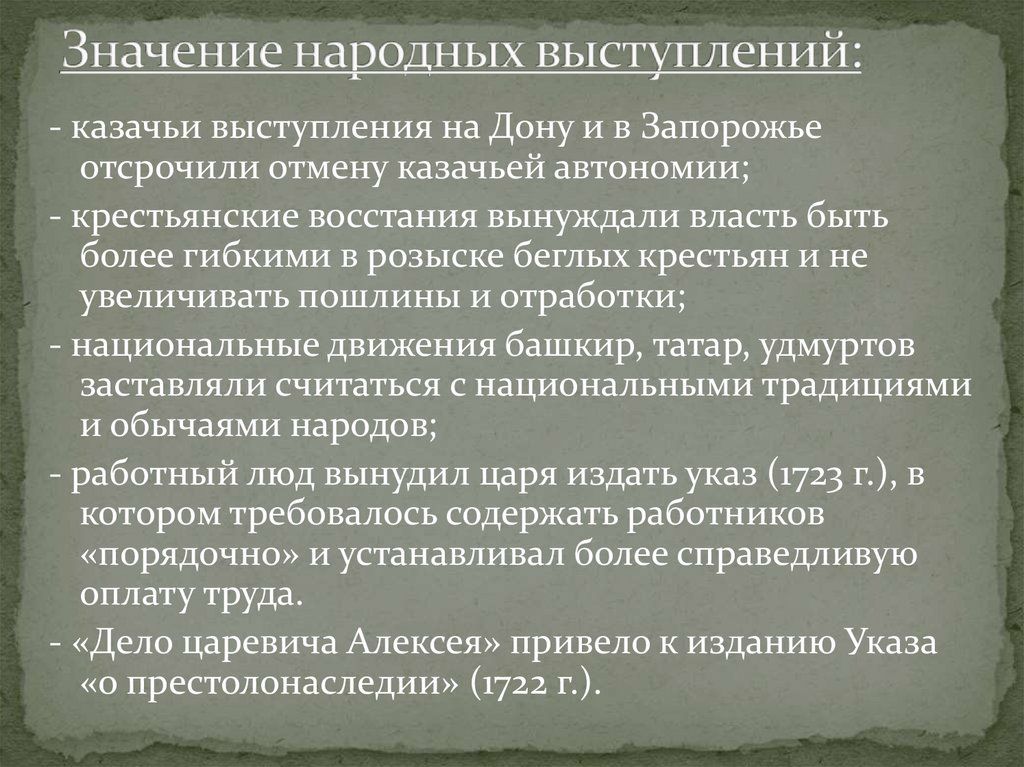 Значение народных выступлений:

- казачьи выступления на Дону и в Запорожье отсрочили отмену казачьей автономии;

- крестьянские восстания вынуждали власть быть более гибкими в розыске беглых крестьян и не увеличивать пошлины и отработки;

- национальные движения башкир, татар, удмуртов заставляли считаться с национальными традициями и обычаями народов;

- работный люд вынудил царя издать указ (1723 г.), в котором требовалось содержать работников «порядочно» и устанавливал более справедливую оплату труда.

- «Дело царевича Алексея» привело к изданию Указа «о престолонаследии» (1722 г.).